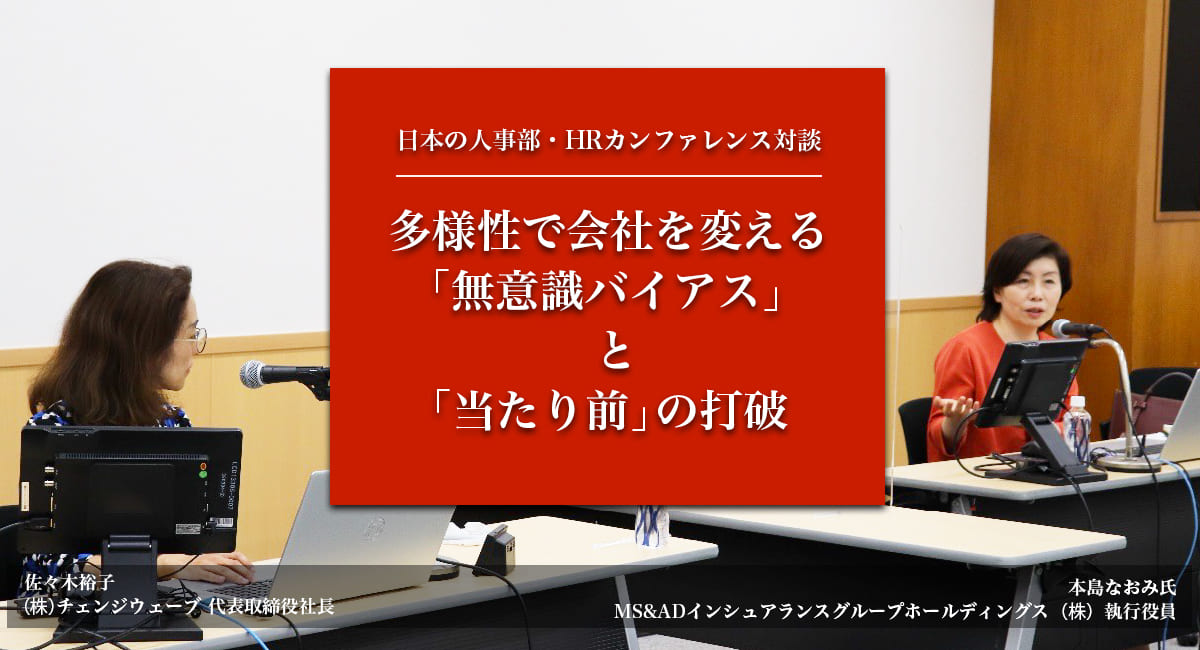 日本の人事部・HRカンファレンス対談

多様性で会社を変える
「無意識バイアス」
と
「当たり前」の打破

佐々木裕子
(株)チェンジウェーブ 代表取締役社長

本島なおみ氏
MS&ADインシュアランスグループホールディングス（株）執行役員